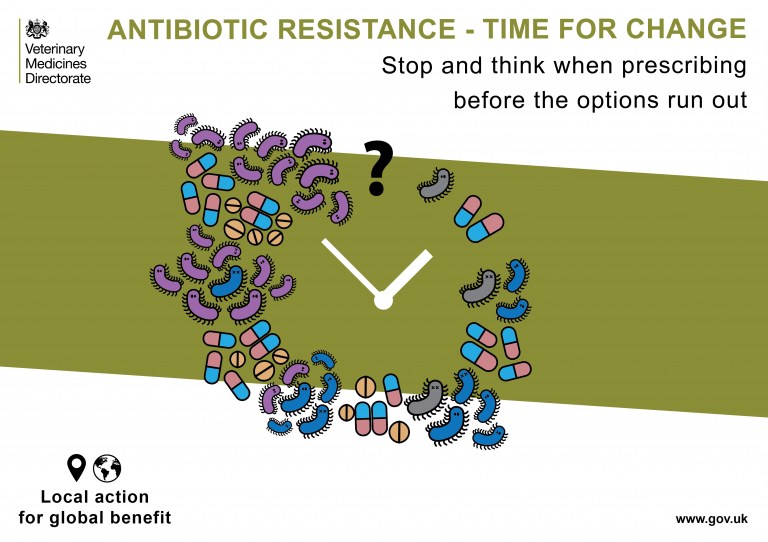 Veterinary Medicines Directorate

ANTIBIOTIC RESISTANCE - TIME FOR CHANGE

Stop and think when prescribing before the options run out

?

Local action for global benefit

www.gov.uk